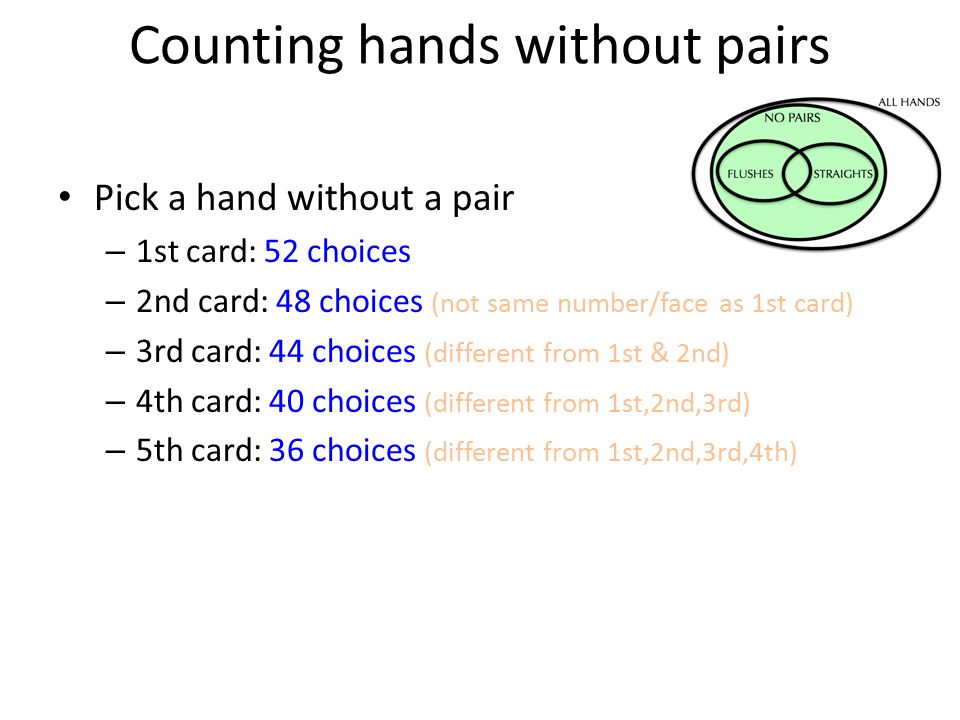 Counting hands without pairs

ALL HANDS
NO PAIRS
FLUSHES
STRAIGHTS

• Pick a hand without a pair
– 1st card: 52 choices
– 2nd card: 48 choices (not same number/face as 1st card)
– 3rd card: 44 choices (different from 1st & 2nd)
– 4th card: 40 choices (different from 1st,2nd,3rd)
– 5th card: 36 choices (different from 1st,2nd,3rd,4th)